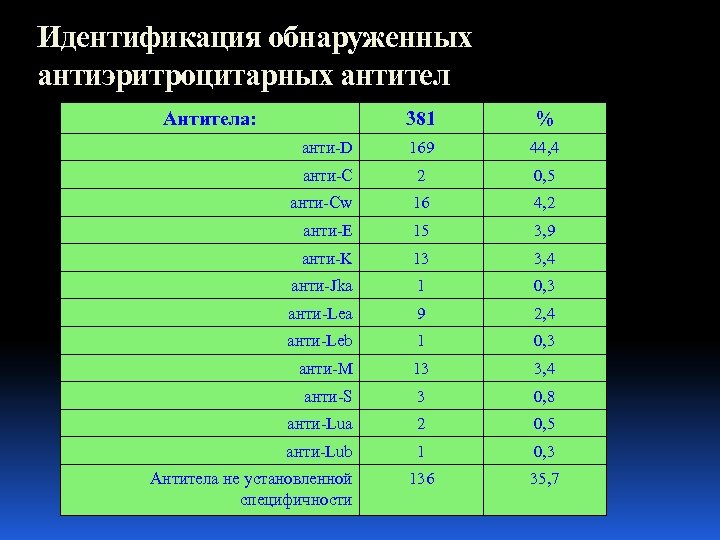 Идентификация обнаруженных антиэритроцитарных антител

| Антитела: | 381 | % |
|---|---|---|
| анти-D | 169 | 44,4 |
| анти-C | 2 | 0,5 |
| анти-Cw | 16 | 4,2 |
| анти-E | 15 | 3,9 |
| анти-K | 13 | 3,4 |
| анти-Jka | 1 | 0,3 |
| анти-Lea | 9 | 2,4 |
| анти-Leb | 1 | 0,3 |
| анти-M | 13 | 3,4 |
| анти-S | 3 | 0,8 |
| анти-Lua | 2 | 0,5 |
| анти-Lub | 1 | 0,3 |
| Антитела не установленной специфичности | 136 | 35,7 |